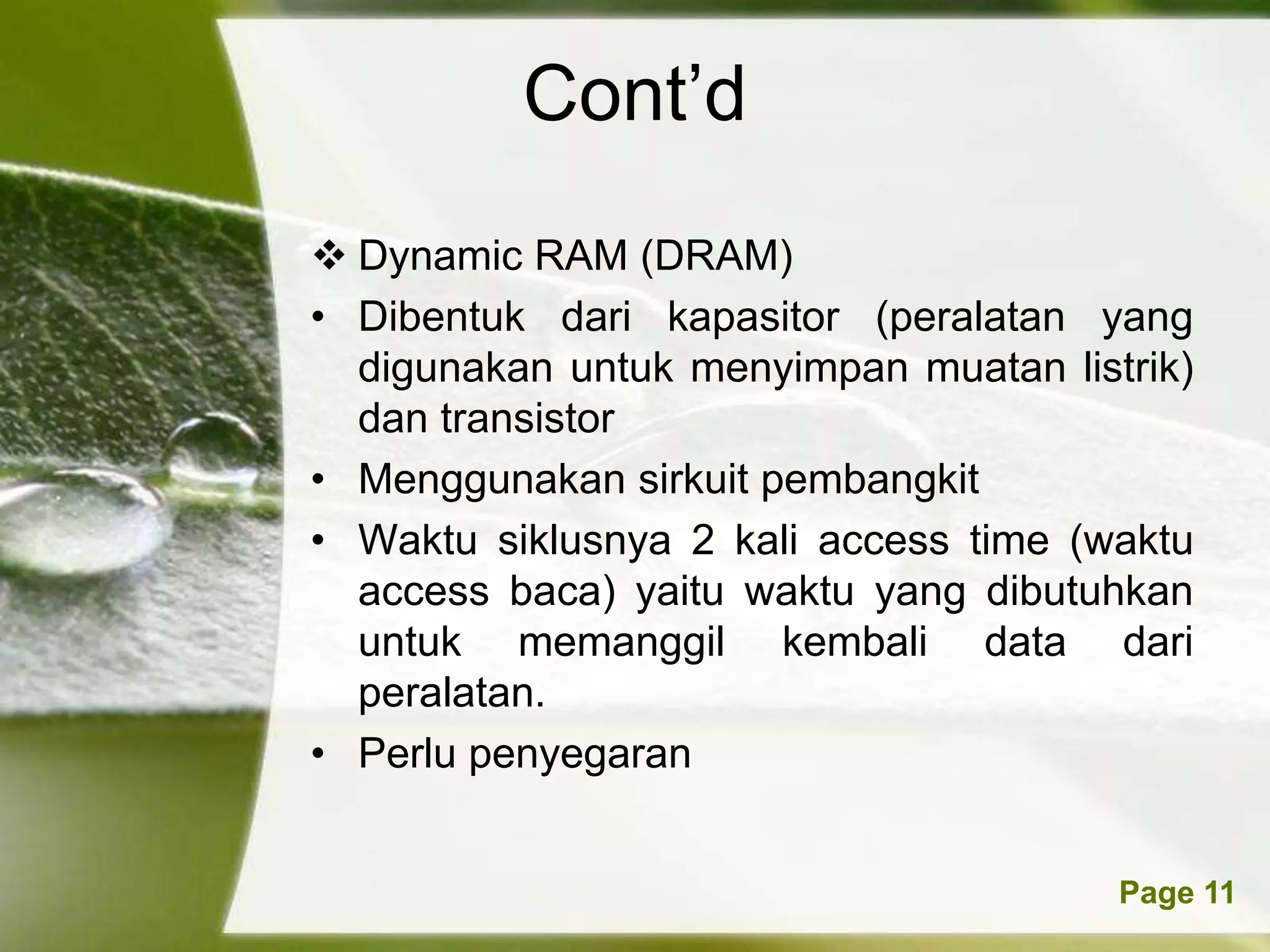 Cont’d

❖ Dynamic RAM (DRAM)

• Dibentuk dari kapasitor (peralatan yang digunakan untuk menyimpan muatan listrik) dan transistor

• Menggunakan sirkuit pembangkit

• Waktu siklusnya 2 kali access time (waktu access baca) yaitu waktu yang dibutuhkan untuk memanggil kembali data dari peralatan.

• Perlu penyegaran

Page 11